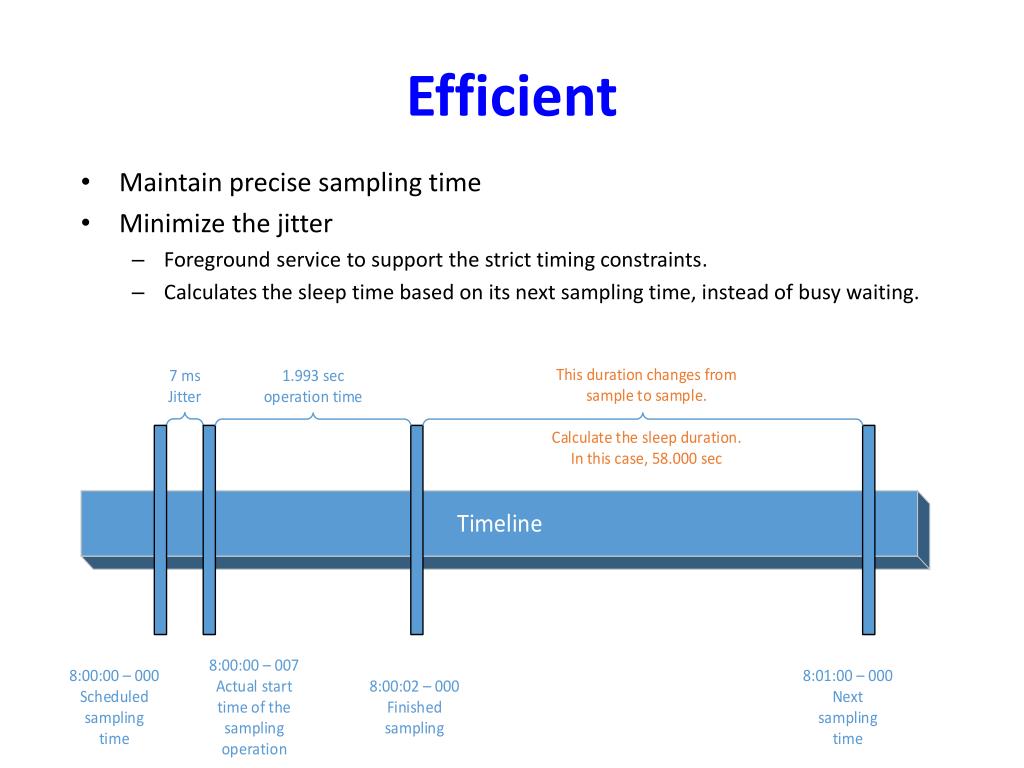 Efficient

• Maintain precise sampling time
• Minimize the jitter
– Foreground service to support the strict timing constraints.
– Calculates the sleep time based on its next sampling time, instead of busy waiting.

7 ms
Jitter

1.993 sec
operation time

This duration changes from sample to sample.

Calculate the sleep duration.
In this case, 58.000 sec

Timeline

8:00:00 – 000
Scheduled sampling time

8:00:00 – 007
Actual start time of the sampling operation

8:00:02 – 000
Finished sampling

8:01:00 – 000
Next sampling time